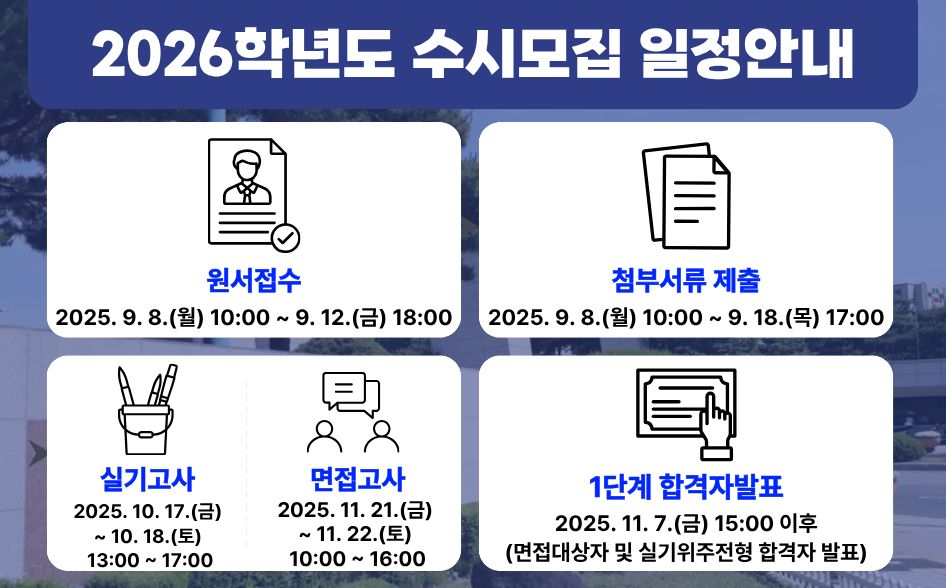 2026학년도 수시모집 일정안내

원서접수
2025. 9. 8.(월) 10:00 ~ 9. 12.(금) 18:00

첨부서류 제출
2025. 9. 8.(월) 10:00 ~ 9. 18.(목) 17:00

실기고사
2025. 10. 17.(금) ~ 10. 18.(토) 13:00 ~ 17:00

면접고사
2025. 11. 21.(금) ~ 11. 22.(토) 10:00 ~ 16:00

1단계 합격자발표
2025. 11. 7.(금) 15:00 이후
(면접대상자 및 실기위주전형 합격자 발표)